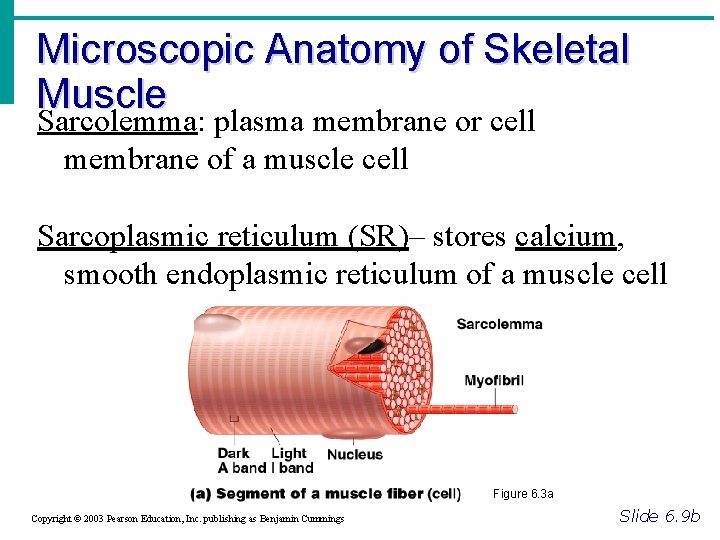 Microscopic Anatomy of Skeletal Muscle

Sarcolemma: plasma membrane or cell membrane of a muscle cell

Sarcoplasmic reticulum (SR)– stores calcium, smooth endoplasmic reticulum of a muscle cell

Sarcolemma

Myofibril

Dark A band

Light I band

Nucleus

(a) Segment of a muscle fiber (cell)

Figure 6.3a

Copyright © 2003 Pearson Education, Inc. publishing as Benjamin Cummings

Slide 6.9b